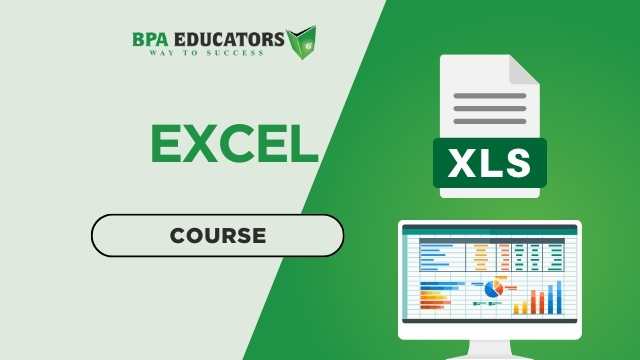 BPA EDUCATORS
WAY TO SUCCESS

EXCEL

COURSE

XLS